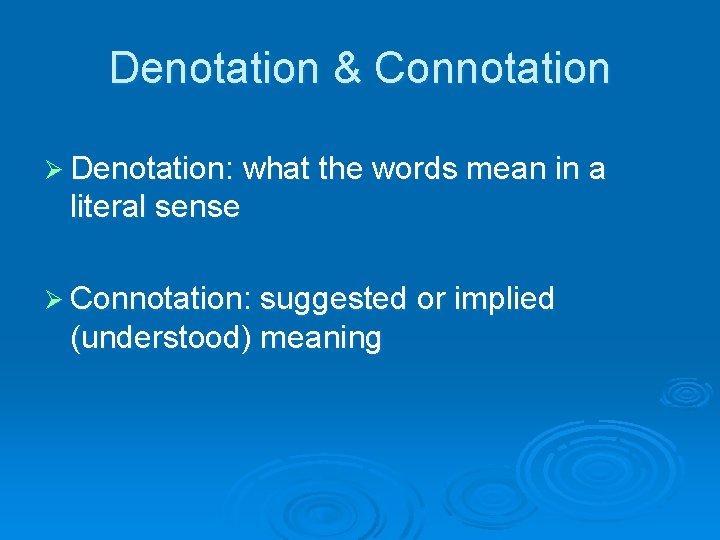 Denotation & Connotation

➢ Denotation: what the words mean in a literal sense

➢ Connotation: suggested or implied (understood) meaning